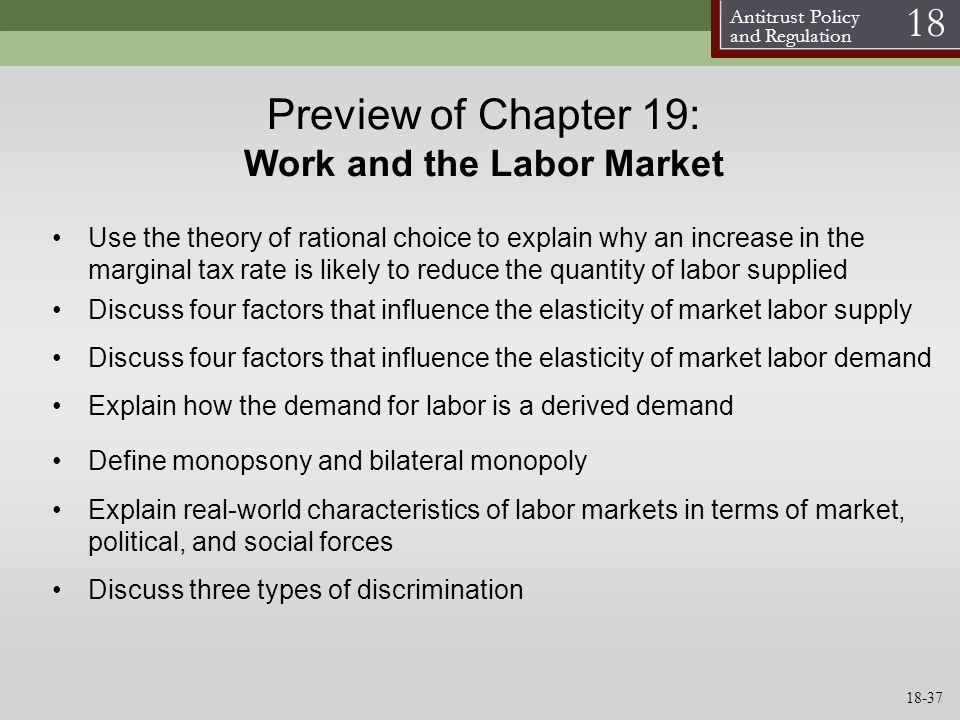 Antitrust Policy and Regulation 18

Preview of Chapter 19:
Work and the Labor Market

• Use the theory of rational choice to explain why an increase in the marginal tax rate is likely to reduce the quantity of labor supplied
• Discuss four factors that influence the elasticity of market labor supply
• Discuss four factors that influence the elasticity of market labor demand
• Explain how the demand for labor is a derived demand
• Define monopsony and bilateral monopoly
• Explain real-world characteristics of labor markets in terms of market, political, and social forces
• Discuss three types of discrimination

18-37